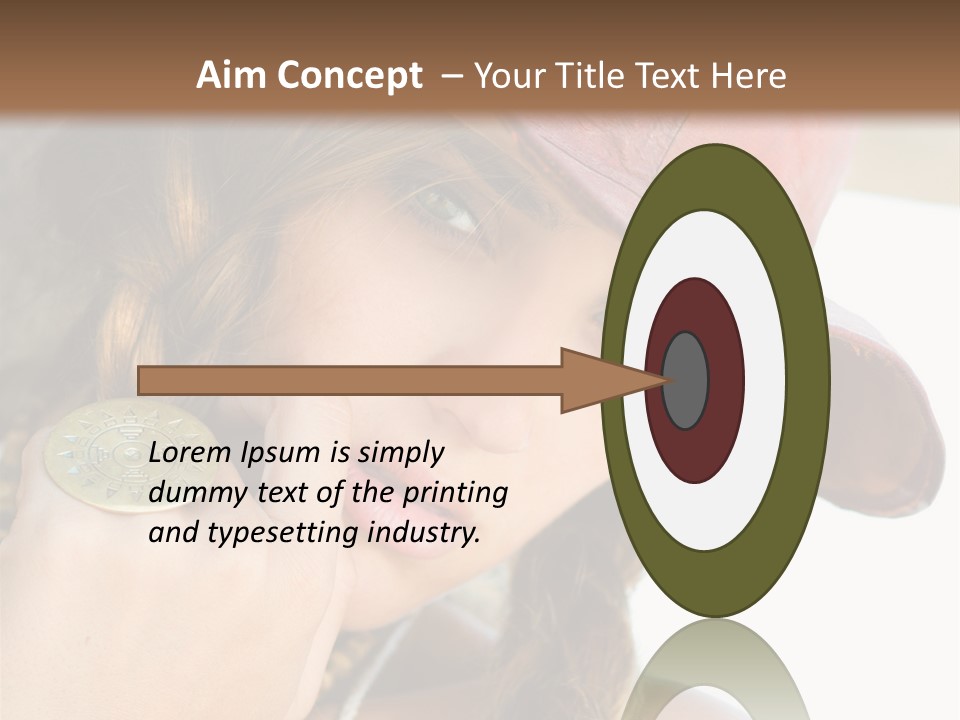 Aim Concept – Your Title Text Here

Lorem Ipsum is simply dummy text of the printing and typesetting industry.